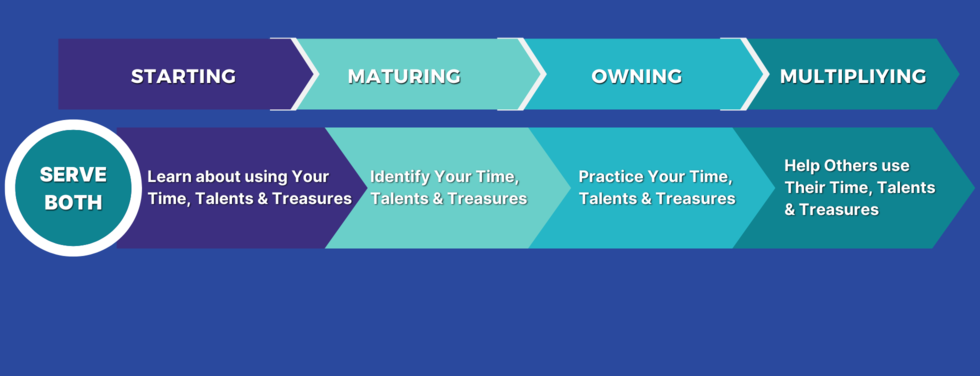 STARTING
MATURING
OWNING
MULTIPLIYING

SERVE BOTH

Learn about using Your Time, Talents & Treasures

Identify Your Time, Talents & Treasures

Practice Your Time, Talents & Treasures

Help Others use Their Time, Talents & Treasures